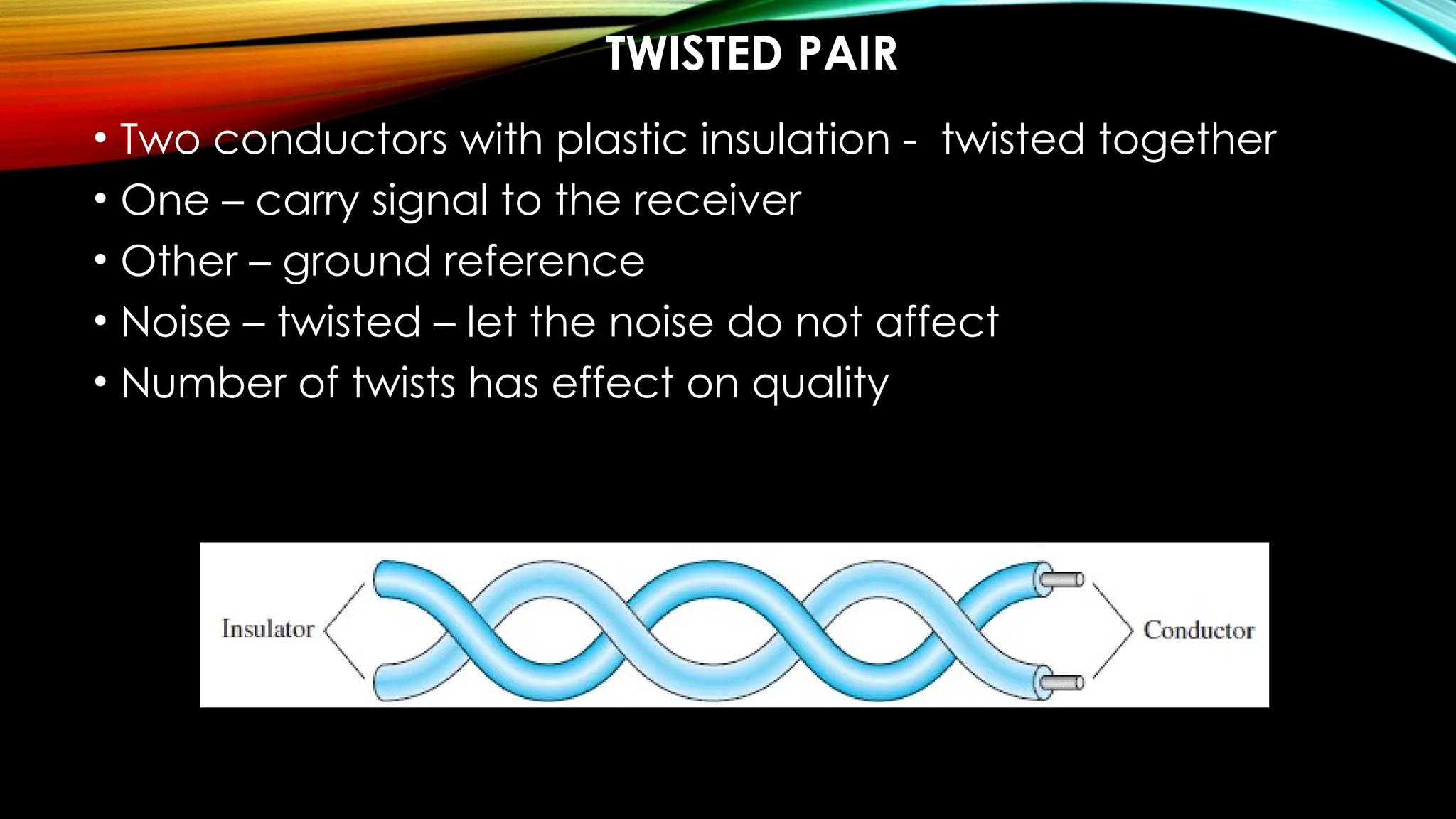 TWISTED PAIR

• Two conductors with plastic insulation - twisted together
• One – carry signal to the receiver
• Other – ground reference
• Noise – twisted – let the noise do not affect
• Number of twists has effect on quality

Insulator

Conductor